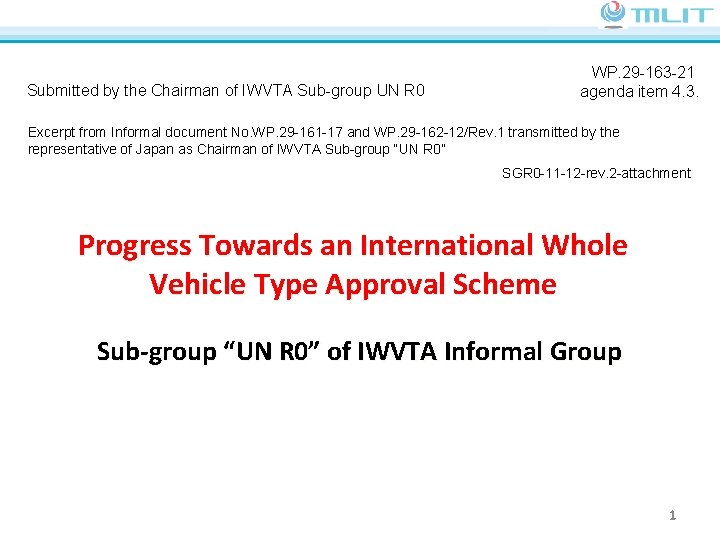 MLIT

Submitted by the Chairman of IWVTA Sub-group UN R0

WP.29-163-21
agenda item 4.3.

Excerpt from Informal document No.WP.29-161-17 and WP.29-162-12/Rev.1 transmitted by the representative of Japan as Chairman of IWVTA Sub-group "UN R0"

SGR0-11-12-rev.2-attachment

Progress Towards an International Whole Vehicle Type Approval Scheme

Sub-group “UN R0” of IWVTA Informal Group

1